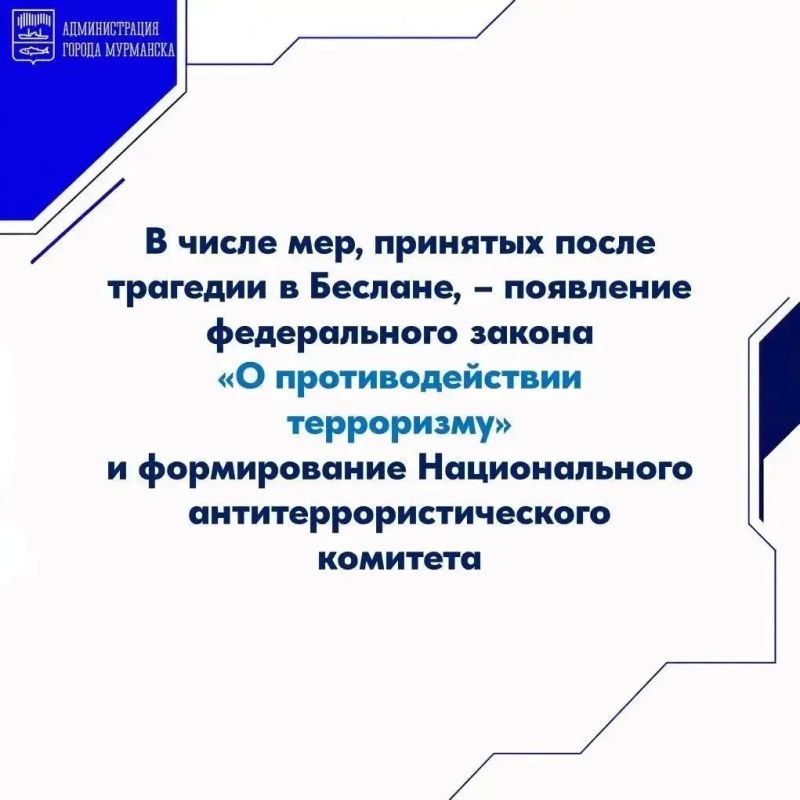 АДМИНИСТРАЦИЯ ГОРОДА МУРМАНСКА

В числе мер, принятых после трагедии в Беслане, – появление федерального закона «О противодействии терроризму» и формирование Национального антитеррористического комитета